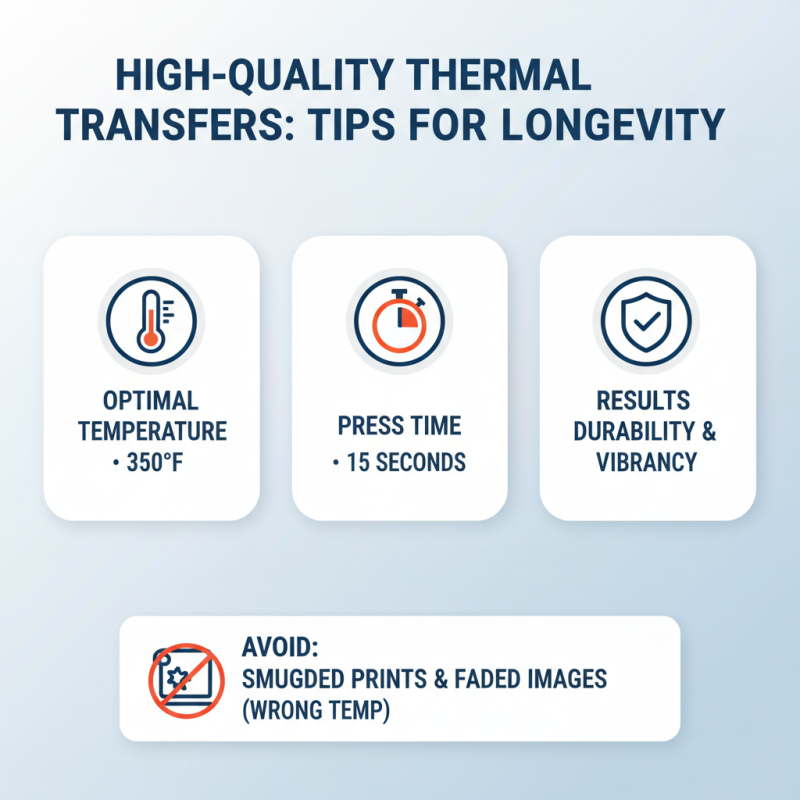 HIGH-QUALITY THERMAL TRANSFERS: TIPS FOR LONGEVITY

OPTIMAL TEMPERATURE
• 350°F

PRESS TIME
• 15 SECONDS

RESULTS DURABILITY & VIBRANCY

AVOID:
SMUGDED PRINTS & FADED IMAGES (WRONG TEMP)